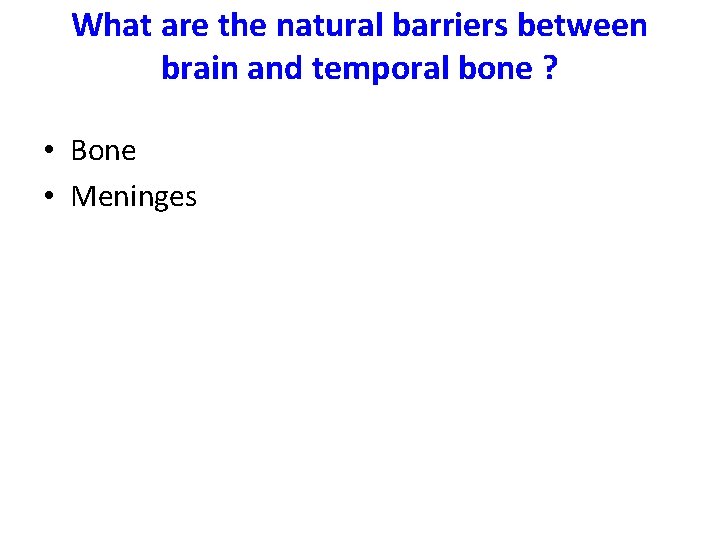 What are the natural barriers between brain and temporal bone ?

• Bone
• Meninges